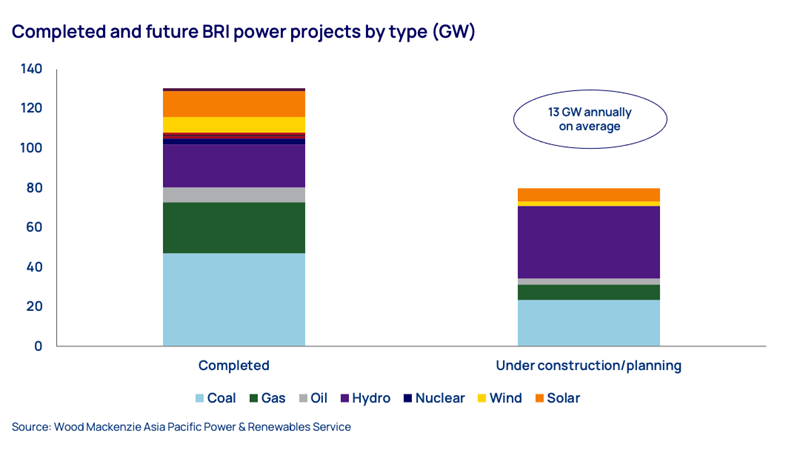 Completed and future BRI power projects by type (GW)

140
120
100
80
60
40
20
0

13 GW annually on average

Completed
Under construction/planning

Coal Gas Oil Hydro Nuclear Wind Solar

Source: Wood Mackenzie Asia Pacific Power & Renewables Service